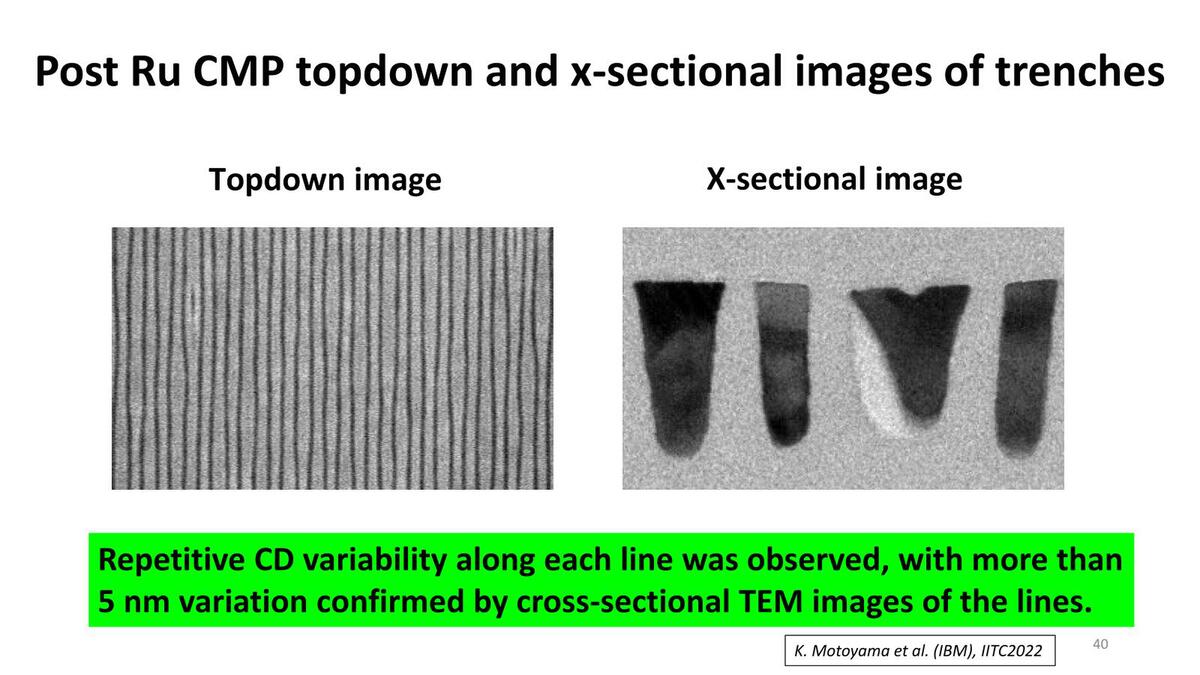 Post Ru CMP topdown and x-sectional images of trenches

Topdown image

X-sectional image

Repetitive CD variability along each line was observed, with more than 5 nm variation confirmed by cross-sectional TEM images of the lines.

K. Motoyama et al. (IBM), IITC2022

40